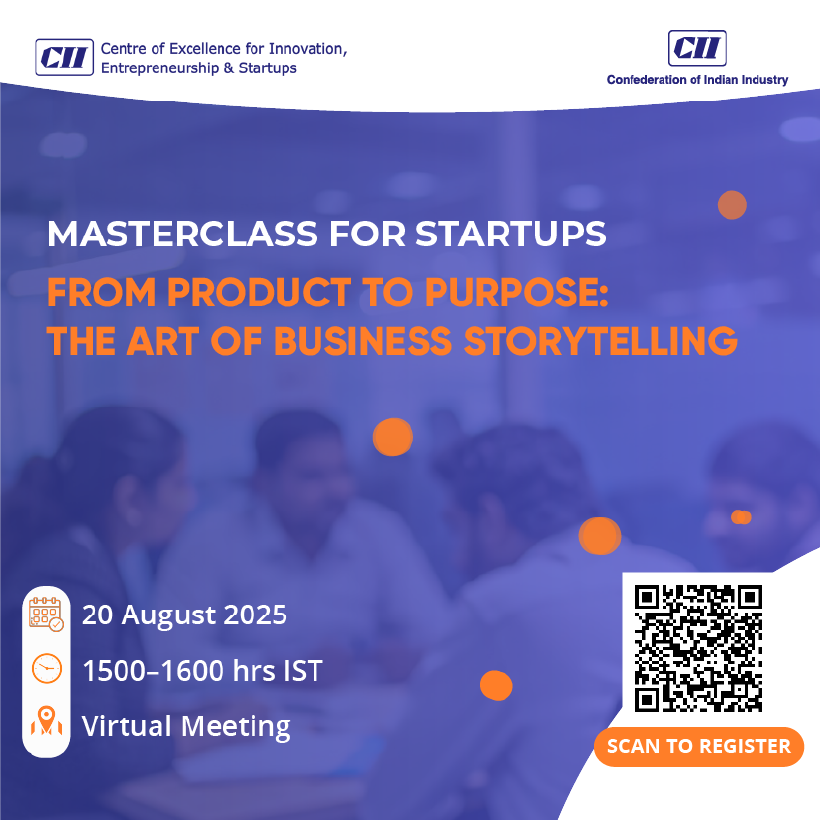 CII Centre of Excellence for Innovation, Entrepreneurship & Startups

CII Confederation of Indian Industry

MASTERCLASS FOR STARTUPS

FROM PRODUCT TO PURPOSE: THE ART OF BUSINESS STORYTELLING

20 August 2025

1500–1600 hrs IST

Virtual Meeting

SCAN TO REGISTER